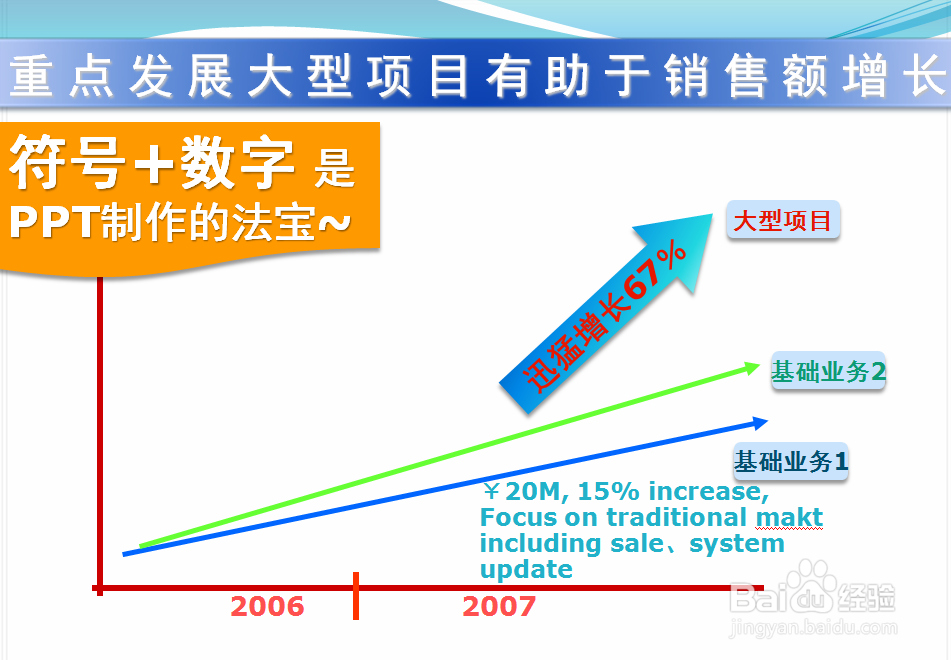 重点发展大型项目有助于销售额增长

符号+数字 是 PPT制作的法宝~

大型项目

迅猛增长67%

基础业务2

基础业务1

￥20M, 15% increase, Focus on traditional makt including sale、system update

2006

2007

Baidu经验
jingyan.baidu.com